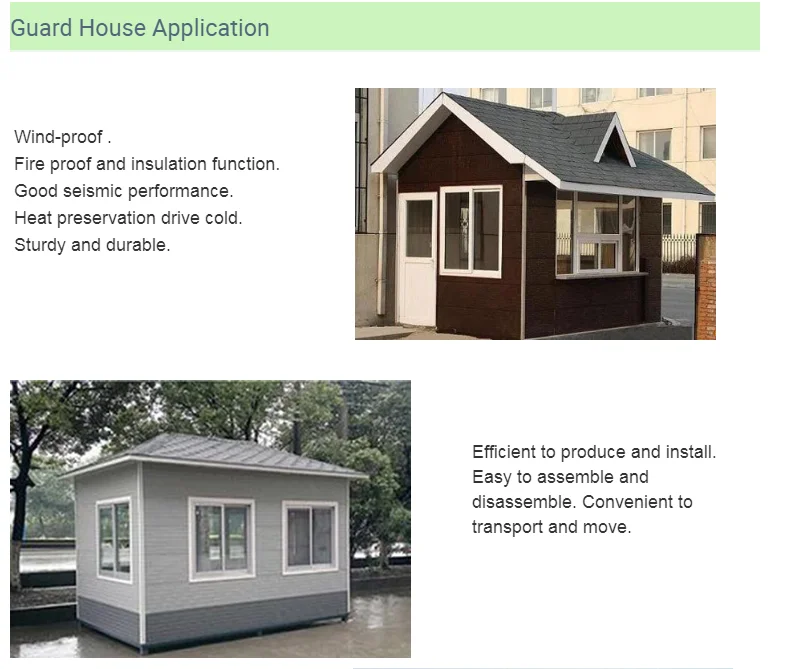 Guard House Application

Wind-proof .
Fire proof and insulation function.
Good seismic performance.
Heat preservation drive cold.
Sturdy and durable.

Efficient to produce and install. Easy to assemble and disassemble. Convenient to transport and move.